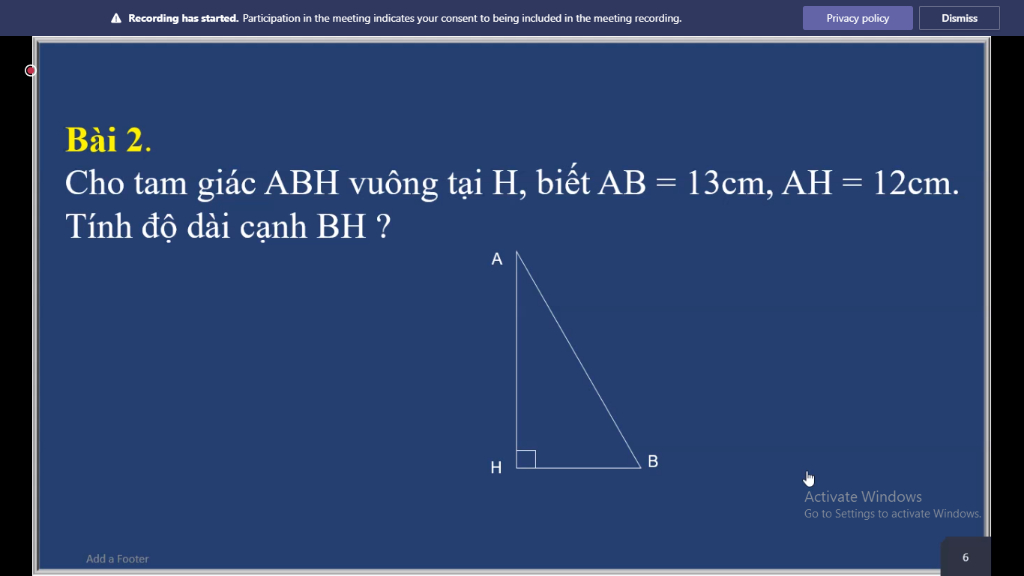 Recording has started. Participation in the meeting indicates your consent to being included in the meeting recording.

Privacy policy

Dismiss

Bài 2.

Cho tam giác ABH vuông tại H, biết AB = 13cm, AH = 12cm. Tính độ dài cạnh BH ?

A

H

B

Activate Windows
Go to Settings to activate Windows.

Add a Footer

6